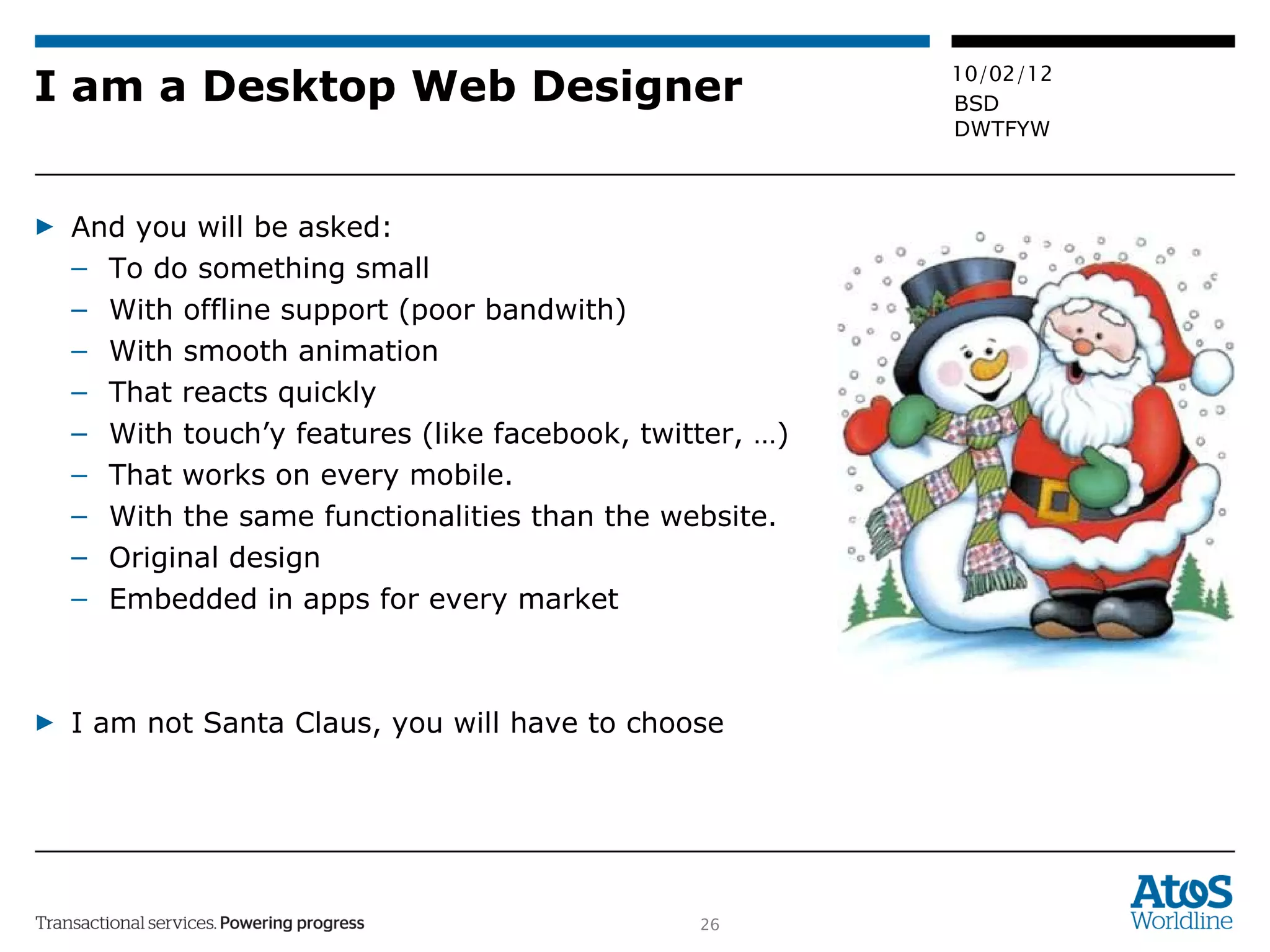 I am a Desktop Web Designer

10/02/12
BSD
DWTFYW

▶ And you will be asked:
– To do something small
– With offline support (poor bandwith)
– With smooth animation
– That reacts quickly
– With touch'y features (like facebook, twitter, …)
– That works on every mobile.
– With the same functionalities than the website.
– Original design
– Embedded in apps for every market

▶ I am not Santa Claus, you will have to choose

Transactional services. Powering progress

26

Atos Worldline